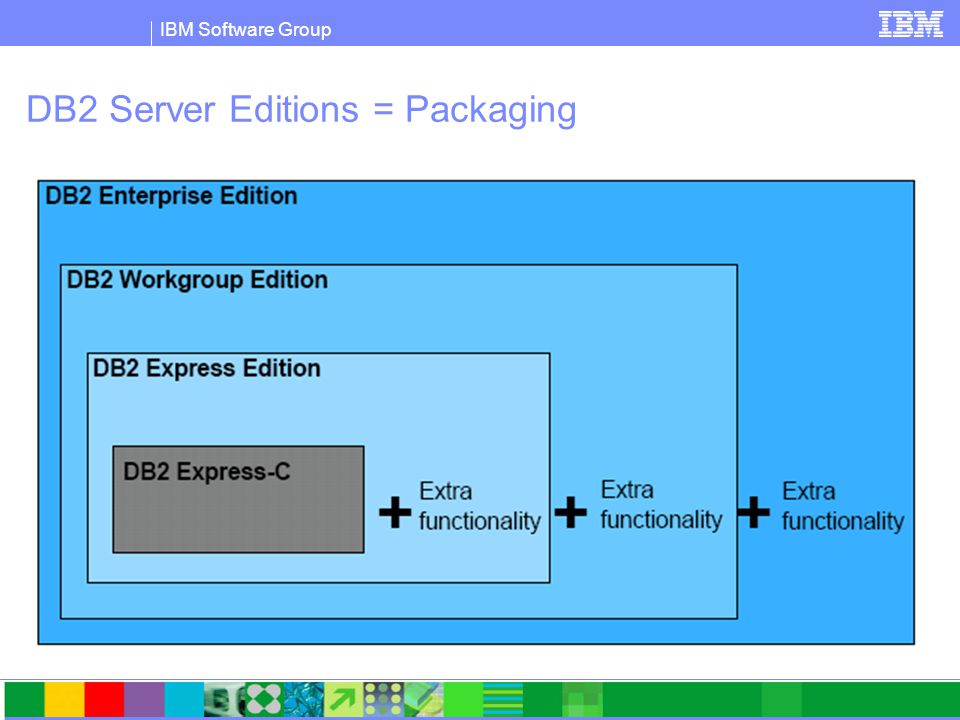 IBM Software Group

IBM

DB2 Server Editions = Packaging

DB2 Enterprise Edition

DB2 Workgroup Edition

DB2 Express Edition

DB2 Express-C

+ Extra functionality

+ Extra functionality

+ Extra functionality